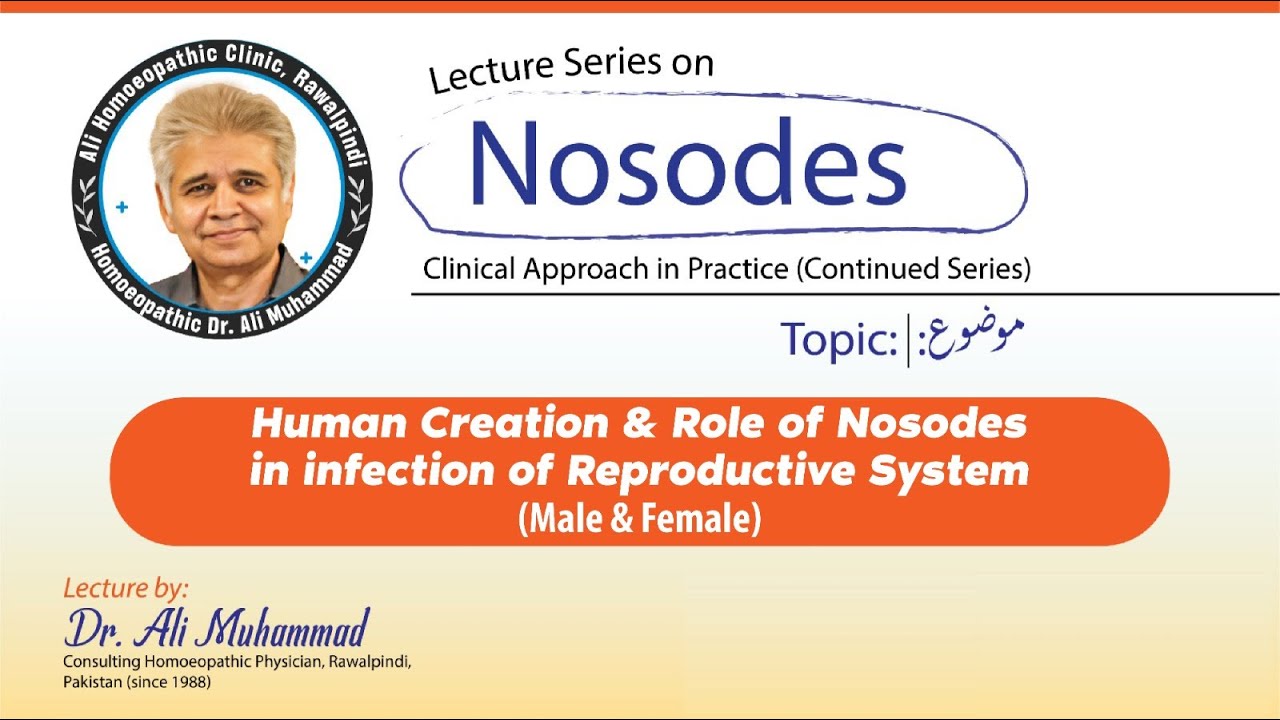 Ali Homoeopathic Clinic, Rawalpindi

Homoeopathic Dr. Ali Muhammad

Lecture Series on

Nosodes

Clinical Approach in Practice (Continued Series)

Topic: | موضوع:

Human Creation & Role of Nosodes in infection of Reproductive System

(Male & Female)

Lecture by:

Dr. Ali Muhammad

Consulting Homoeopathic Physician, Rawalpindi, Pakistan (since 1988)